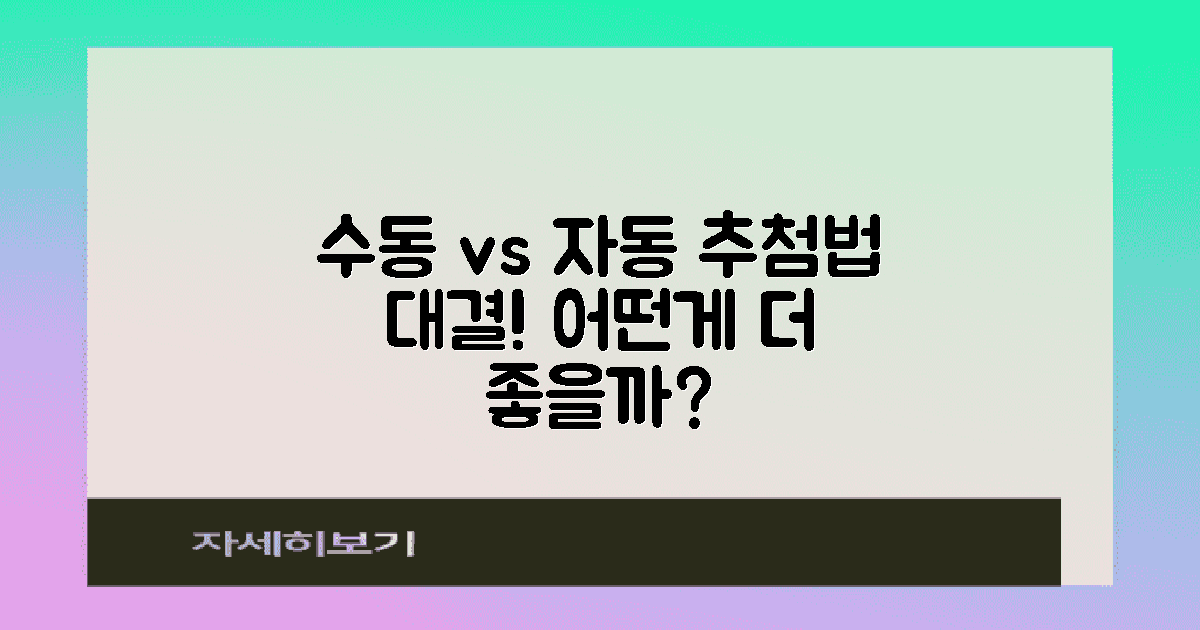 수동 vs 자동 추첨법 대결! 어떤게 더 좋을까?

자세히보기